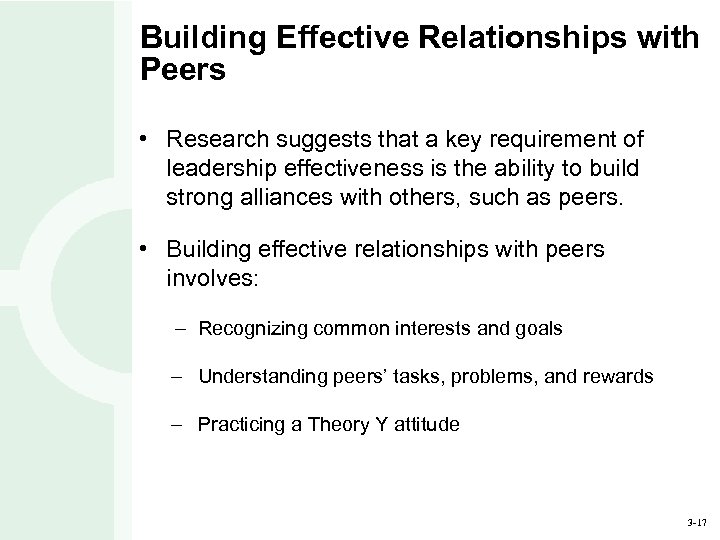 Building Effective Relationships with Peers

• Research suggests that a key requirement of leadership effectiveness is the ability to build strong alliances with others, such as peers.

• Building effective relationships with peers involves:

– Recognizing common interests and goals

– Understanding peers' tasks, problems, and rewards

– Practicing a Theory Y attitude

3-17